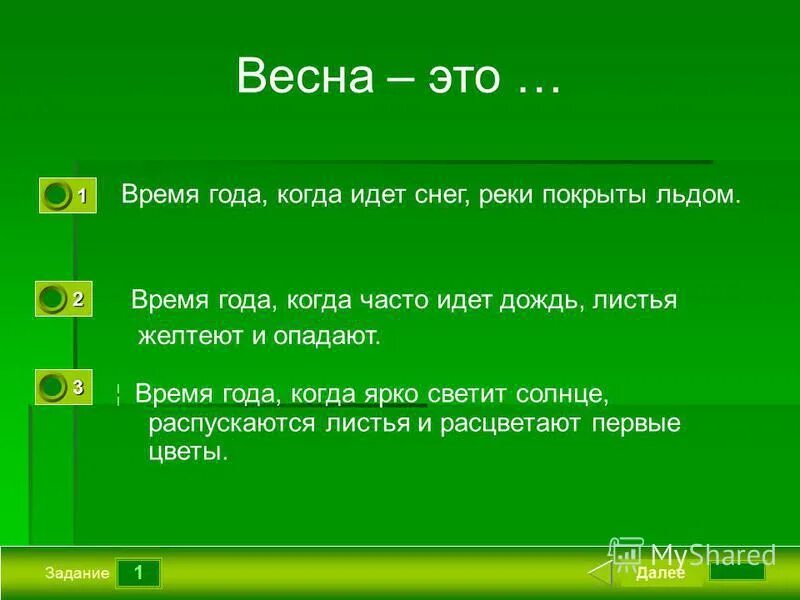 Весна – это …

1 Время года, когда идет снег, реки покрыты льдом.

2 Время года, когда часто идет дождь, листья желтеют и опадают.

3 Время года, когда ярко светит солнце, распускаются листья и расцветают первые цветы.

Задание 1

MyShared

Далее